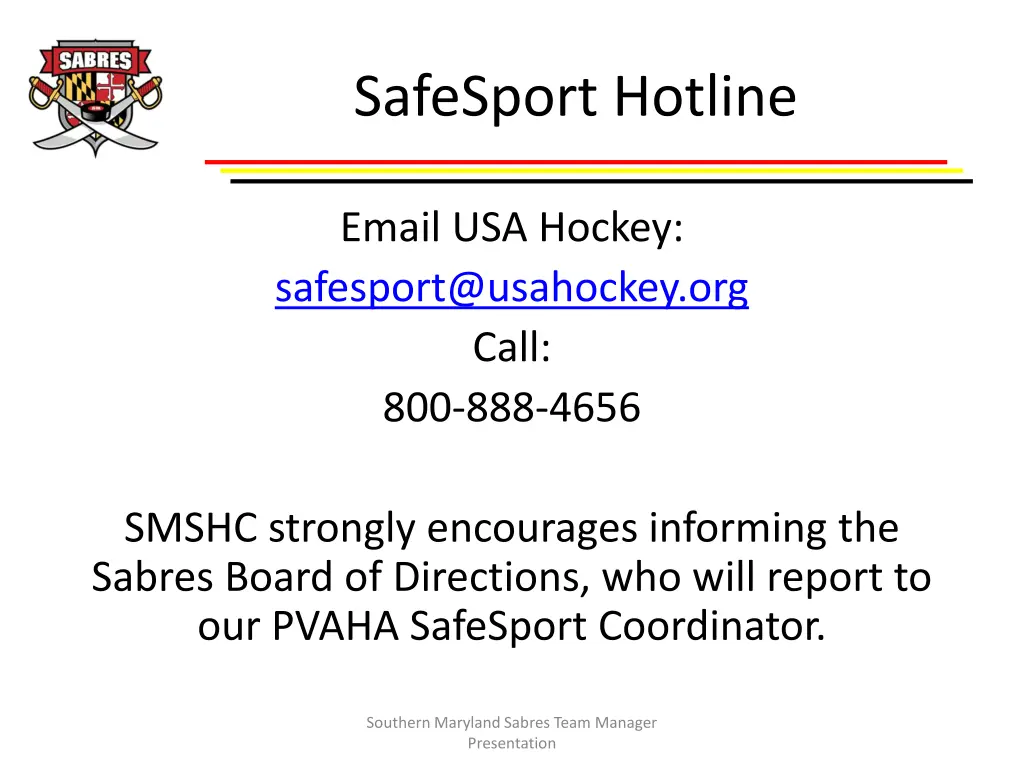 SABRES

SafeSport Hotline

Email USA Hockey:
safesport@usahockey.org
Call:
800-888-4656

SMSHC strongly encourages informing the Sabres Board of Directions, who will report to our PVAHA SafeSport Coordinator.

Southern Maryland Sabres Team Manager Presentation